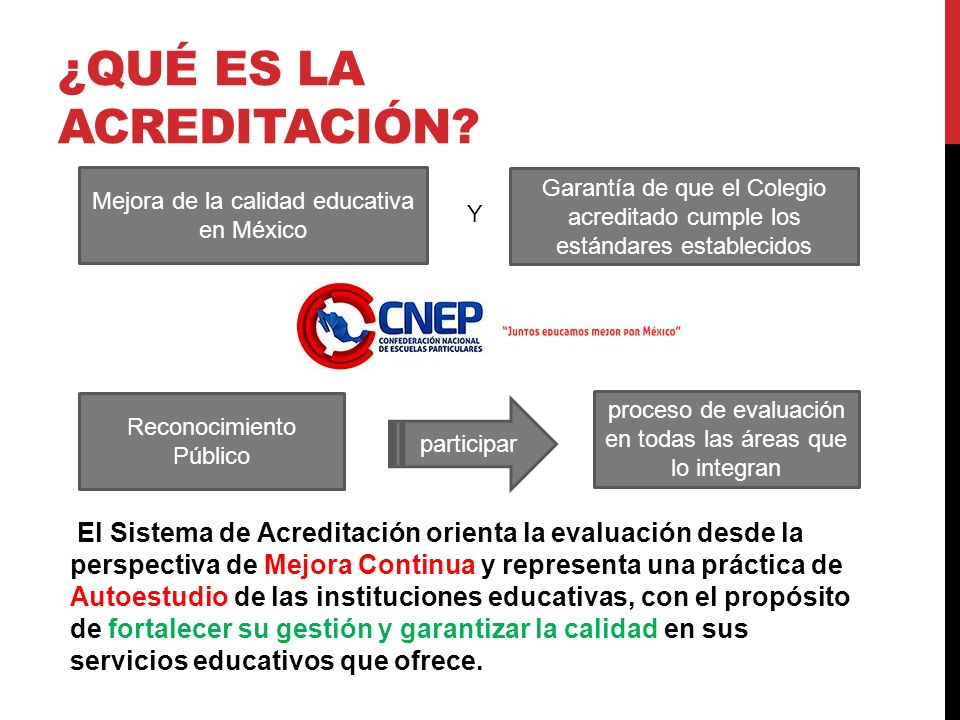 ¿QUÉ ES LA ACREDITACIÓN?

Mejora de la calidad educativa en México

Y

Garantía de que el Colegio acreditado cumple los estándares establecidos

CNEP
CONFEDERACIÓN NACIONAL DE ESCUELAS PARTICULARES

"Juntos educamos mejor por México"

Reconocimiento Público

participar

proceso de evaluación en todas las áreas que lo integran

El Sistema de Acreditación orienta la evaluación desde la perspectiva de Mejora Continua y representa una práctica de Autoestudio de las instituciones educativas, con el propósito de fortalecer su gestión y garantizar la calidad en sus servicios educativos que ofrece.